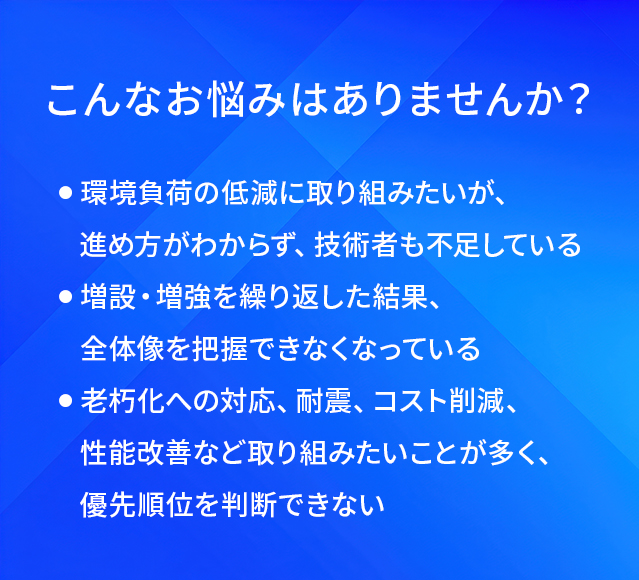 こんなお悩みはありませんか？

● 環境負荷の低減に取り組みたいが、進め方がわからず、技術者も不足している

● 増設・増強を繰り返した結果、全体像を把握できなくなっている

● 老朽化への対応、耐震、コスト削減、性能改善など取り組みたいことが多く、優先順位を判断できない